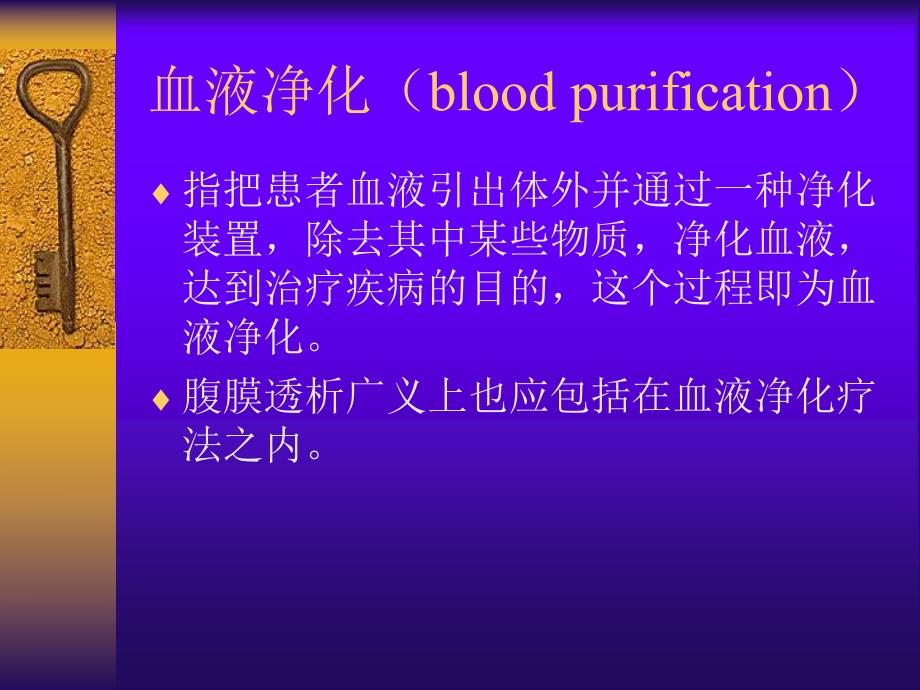 血液净化（blood purification）

♦ 指把患者血液引出体外并通过一种净化装置，除去其中某些物质，净化血液，达到治疗疾病的目的，这个过程即为血液净化。

♦ 腹膜透析广义上也应包括在血液净化疗法之内。